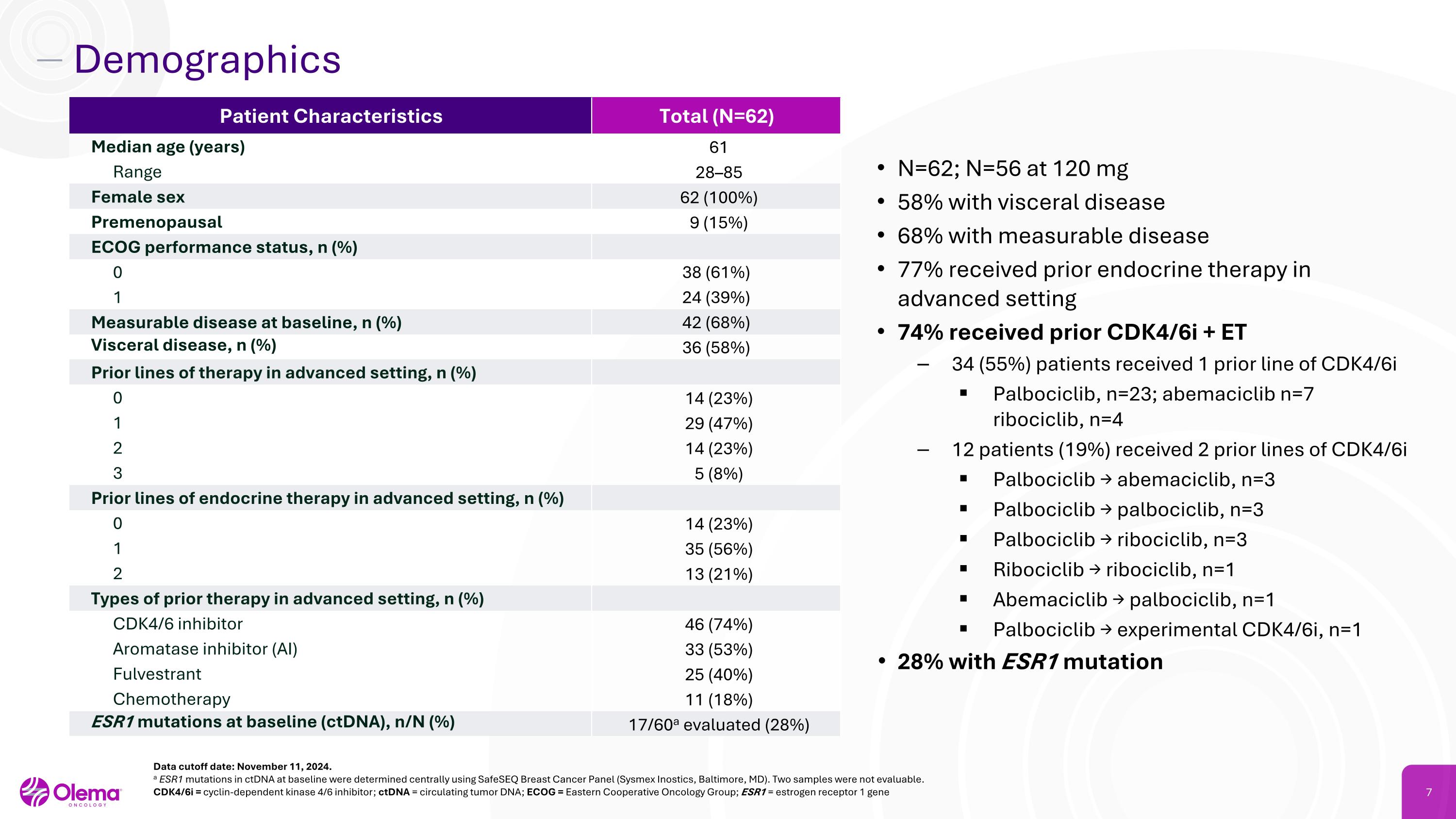 Demographics

| Patient Characteristics | Total (N=62) |
|---|---|
| Median age (years) | 61 |
| Range | 28–85 |
| Female sex | 62 (100%) |
| Premenopausal | 9 (15%) |
| ECOG performance status, n (%) | |
| 0 | 38 (61%) |
| 1 | 24 (39%) |
| Measurable disease at baseline, n (%) | 42 (68%) |
| Visceral disease, n (%) | 36 (58%) |
| Prior lines of therapy in advanced setting, n (%) | |
| 0 | 14 (23%) |
| 1 | 29 (47%) |
| 2 | 14 (23%) |
| 3 | 5 (8%) |
| Prior lines of endocrine therapy in advanced setting, n (%) | |
| 0 | 14 (23%) |
| 1 | 35 (56%) |
| 2 | 13 (21%) |
| Types of prior therapy in advanced setting, n (%) | |
| CDK4/6 inhibitor | 46 (74%) |
| Aromatase inhibitor (AI) | 33 (53%) |
| Fulvestrant | 25 (40%) |
| Chemotherapy | 11 (18%) |
| ESR1 mutations at baseline (ctDNA), n/N (%) | 17/60$^a$ evaluated (28%) |

• N=62; N=56 at 120 mg
• 58% with visceral disease
• 68% with measurable disease
• 77% received prior endocrine therapy in advanced setting
• 74% received prior CDK4/6i + ET
– 34 (55%) patients received 1 prior line of CDK4/6i
▪ Palbociclib, n=23; abemaciclib n=7 ribociclib, n=4
– 12 patients (19%) received 2 prior lines of CDK4/6i
▪ Palbociclib → abemaciclib, n=3
▪ Palbociclib → palbociclib, n=3
▪ Palbociclib → ribociclib, n=3
▪ Ribociclib → ribociclib, n=1
▪ Abemaciclib → palbociclib, n=1
▪ Palbociclib → experimental CDK4/6i, n=1
• 28% with ESR1 mutation

Data cutoff date: November 11, 2024.
$^a$ ESR1 mutations in ctDNA at baseline were determined centrally using SafeSEQ Breast Cancer Panel (Sysmex Inostics, Baltimore, MD). Two samples were not evaluable.
CDK4/6i = cyclin-dependent kinase 4/6 inhibitor; ctDNA = circulating tumor DNA; ECOG = Eastern Cooperative Oncology Group; ESR1 = estrogen receptor 1 gene

Olema ONCOLOGY

7